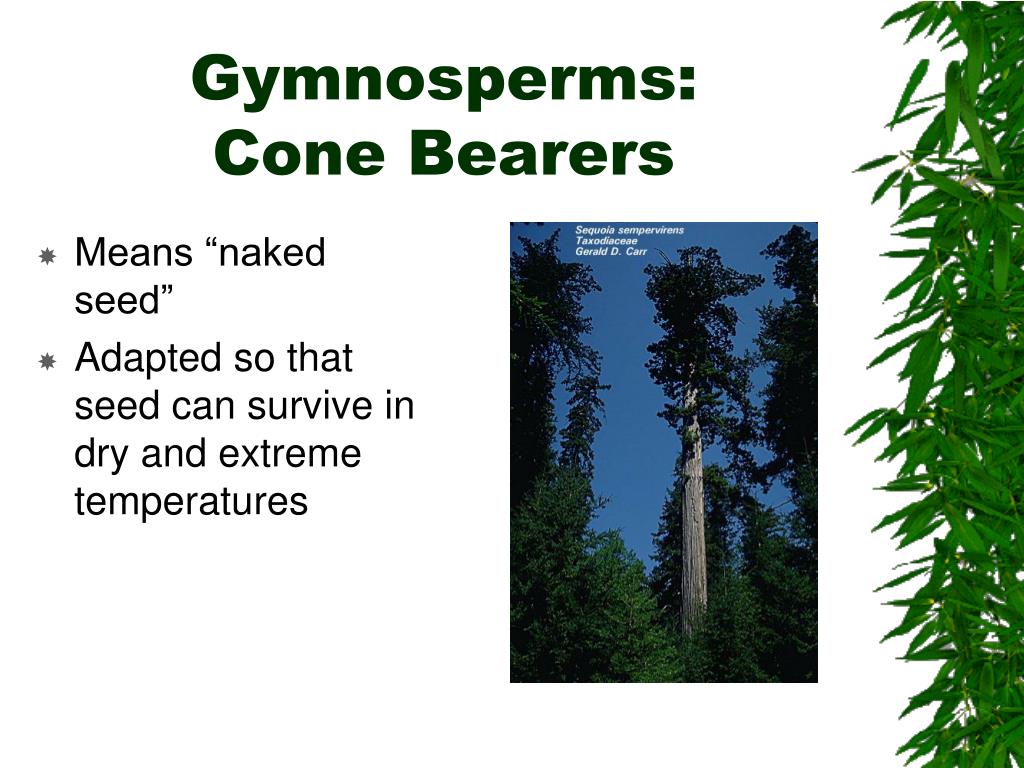 Gymnosperms: Cone Bearers

Means “naked seed”

Adapted so that seed can survive in dry and extreme temperatures

Sequoia sempervirens
Taxodiaceae
Gerald D. Carr